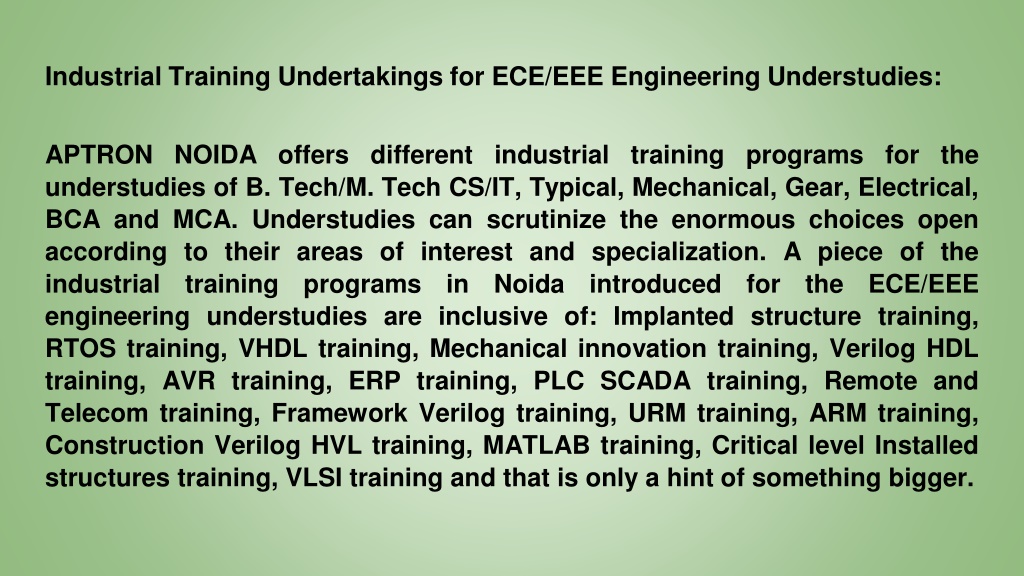 Industrial Training Undertakings for ECE/EEE Engineering Understudies:

APTRON NOIDA offers different industrial training programs for the understudies of B. Tech/M. Tech CS/IT, Typical, Mechanical, Gear, Electrical, BCA and MCA. Understudies can scrutinize the enormous choices open according to their areas of interest and specialization. A piece of the industrial training programs in Noida introduced for the ECE/EEE engineering understudies are inclusive of: Implanted structure training, RTOS training, VHDL training, Mechanical innovation training, Verilog HDL training, AVR training, ERP training, PLC SCADA training, Remote and Telecom training, Framework Verilog training, URM training, ARM training, Construction Verilog HVL training, MATLAB training, Critical level Installed structures training, VLSI training and that is only a hint of something bigger.